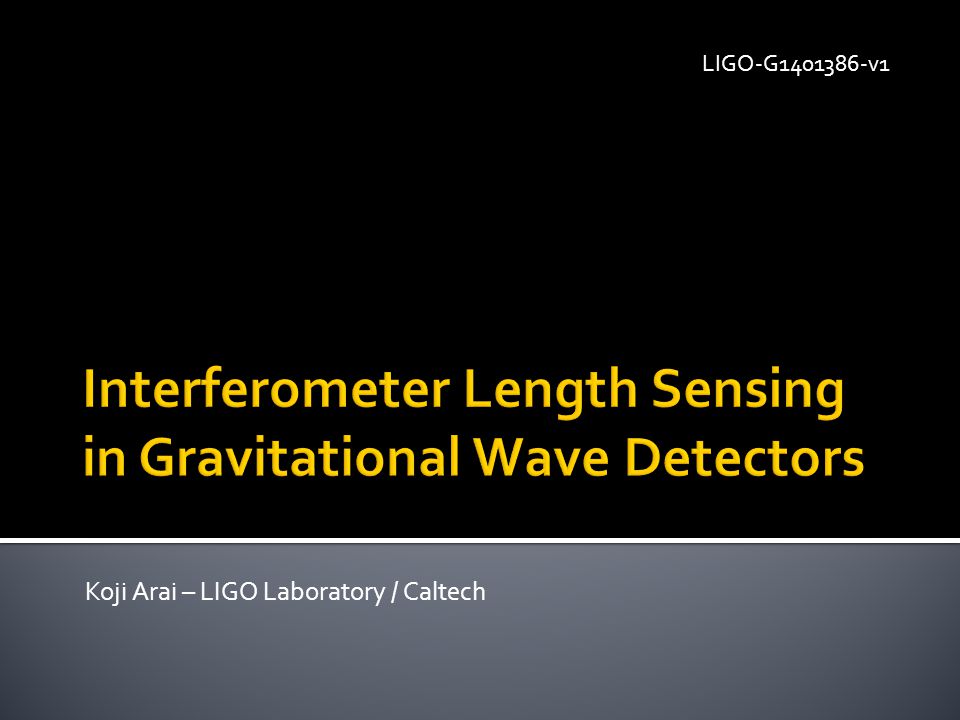 LIGO-G1401386-v1

Interferometer Length Sensing in Gravitational Wave Detectors

Koji Arai – LIGO Laboratory / Caltech